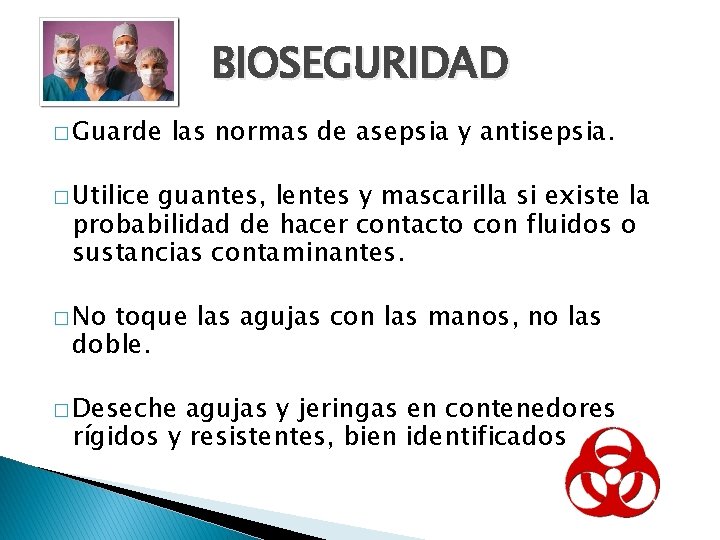 BIOSEGURIDAD

□ Guarde las normas de asepsia y antisepsia.

□ Utilice guantes, lentes y mascarilla si existe la probabilidad de hacer contacto con fluidos o sustancias contaminantes.

□ No toque las agujas con las manos, no las doble.

□ Deseche agujas y jeringas en contenedores rígidos y resistentes, bien identificados